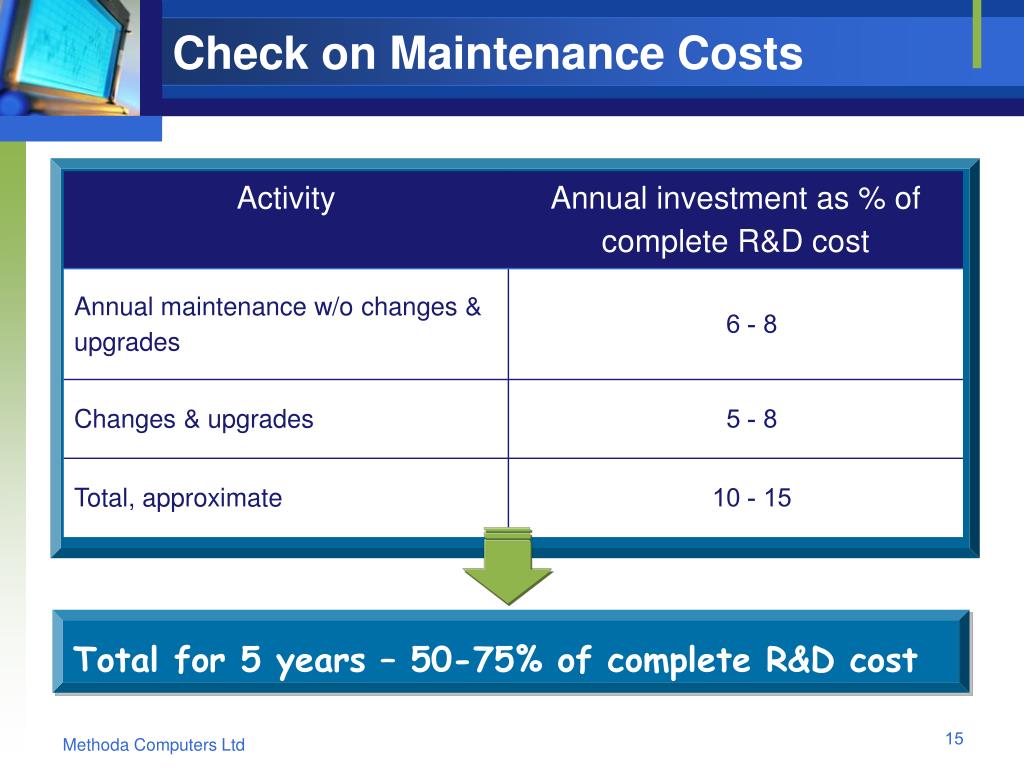 Check on Maintenance Costs

| Activity | Annual investment as % of complete R&D cost |
|---|---|
| Annual maintenance w/o changes & upgrades | 6 - 8 |
| Changes & upgrades | 5 - 8 |
| Total, approximate | 10 - 15 |

Total for 5 years – 50-75% of complete R&D cost

Methoda Computers Ltd

15